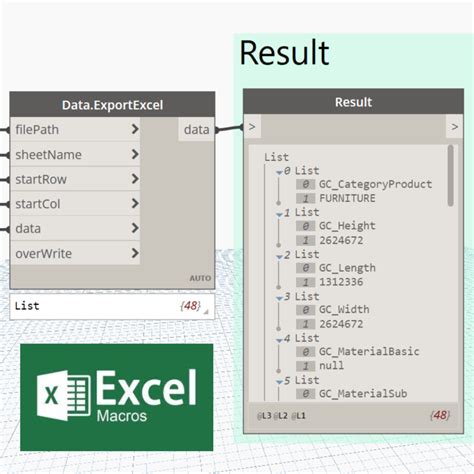 Result

Data.ExportExcel
filePath >
sheetName >
startRow >
startCol >
data >
overWrite >
data
AUTO

List {48}

X Excel
Macros

Result
> >
List
0 List
0 GC_CategoryProduct
1 FURNITURE
1 List
0 GC_Height
1 2624672
2 List
0 GC_Length
1 1312336
3 List
0 GC_Width
1 2624672
4 List
0 GC_MaterialBasic
1 null
5 List
0 GC_MaterialSub
@L3 @L2 @L1 {48}